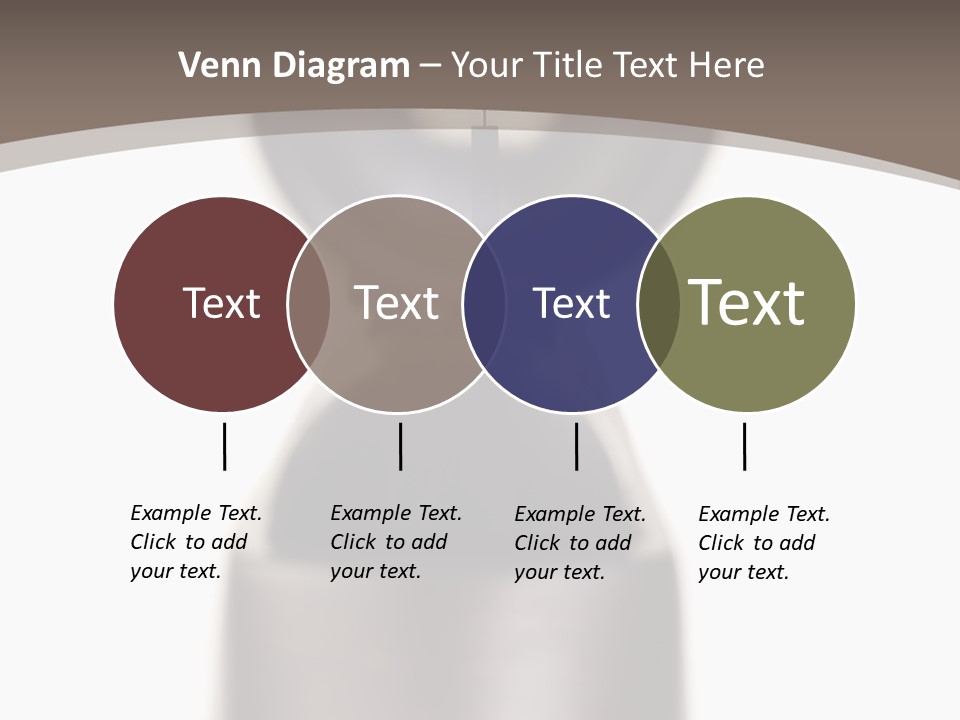 Venn Diagram – Your Title Text Here

Text

Text

Text

Text

Example Text. Click to add your text.

Example Text. Click to add your text.

Example Text. Click to add your text.

Example Text. Click to add your text.